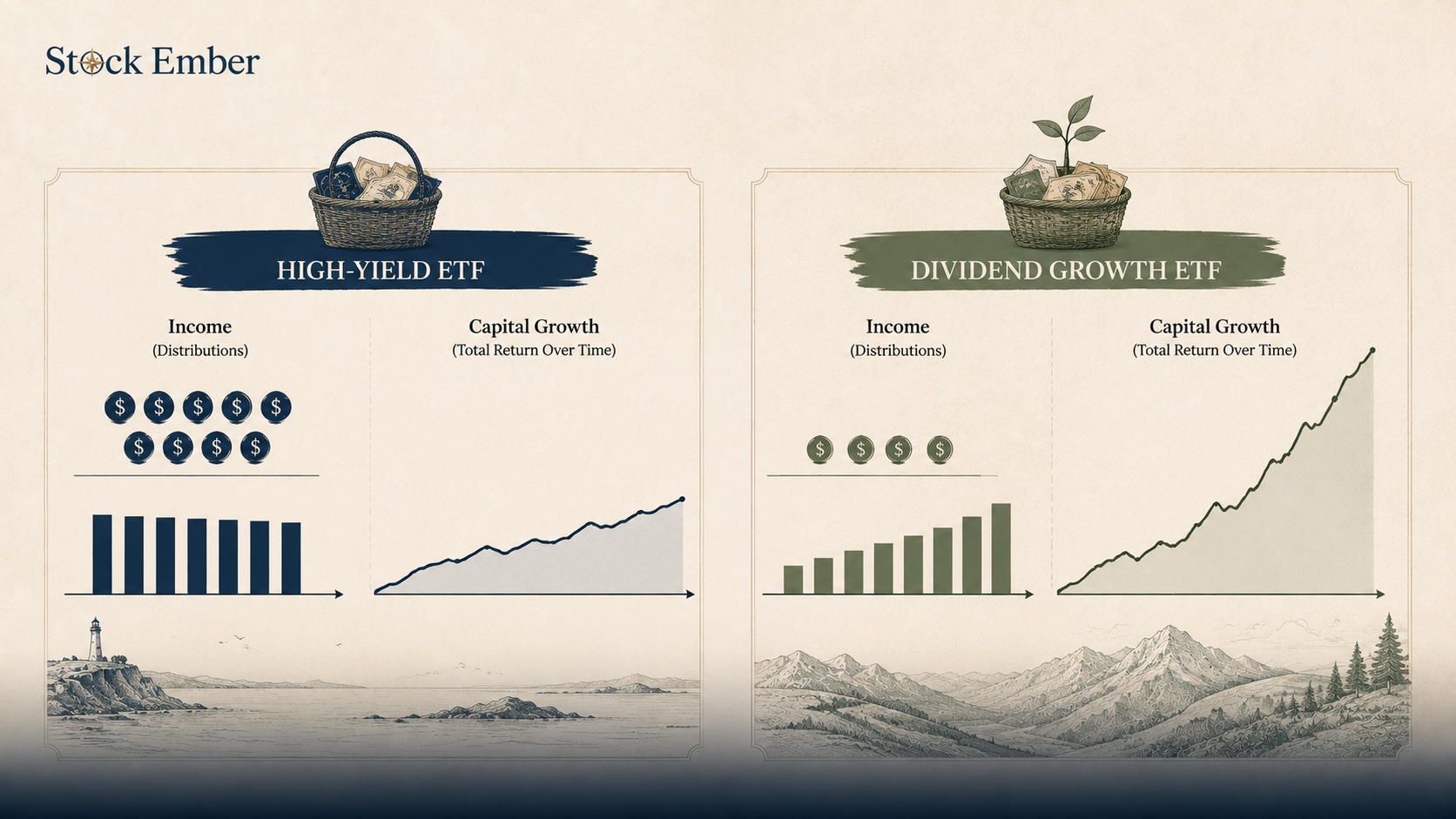 Stock Ember

HIGH-YIELD ETF

Income
(Distributions)

$ $ $ $ $
$ $ $ $

Capital Growth
(Total Return Over Time)

DIVIDEND GROWTH ETF

Income
(Distributions)

$ $ $ $

Capital Growth
(Total Return Over Time)